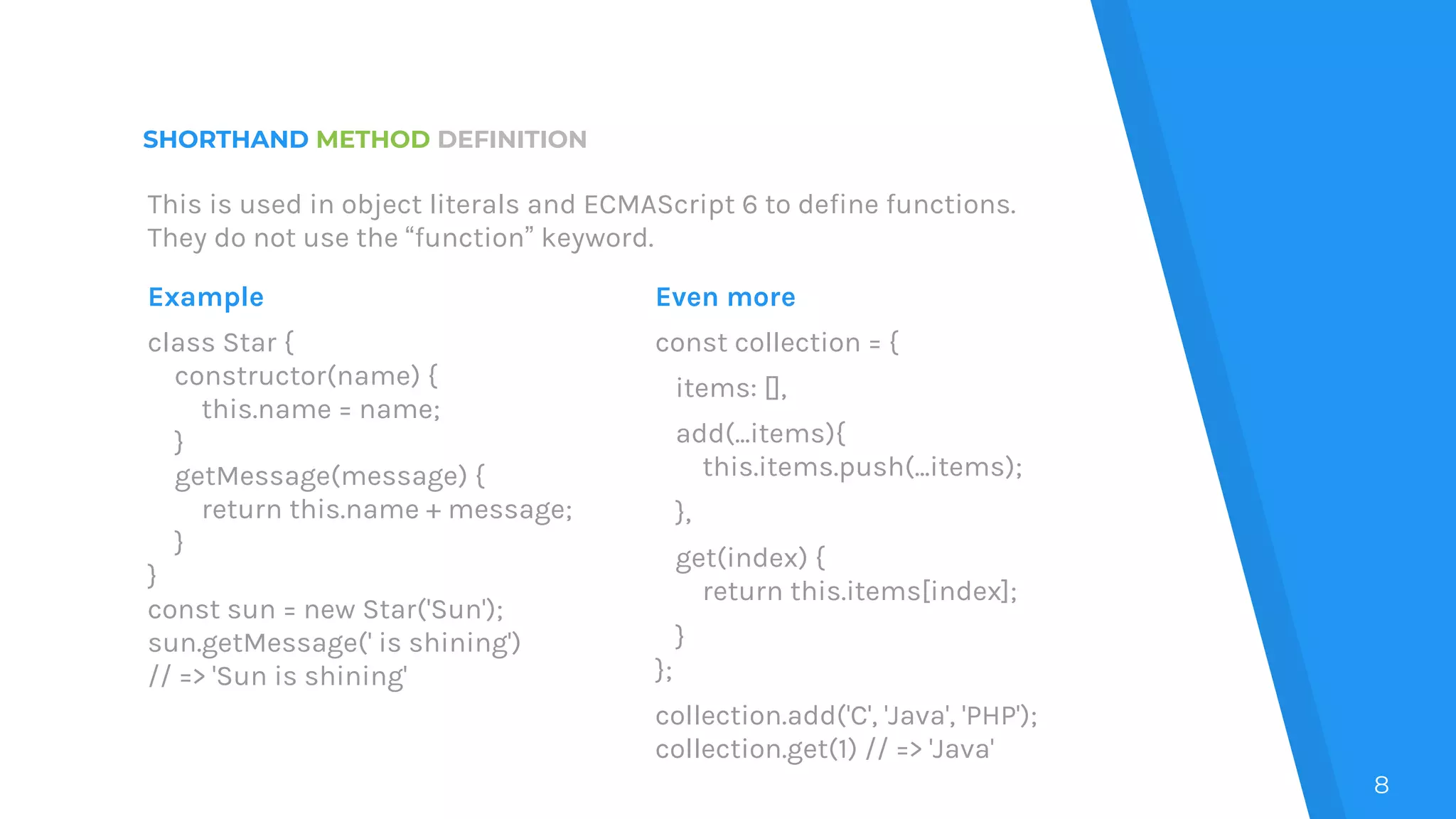 SHORTHAND METHOD DEFINITION

This is used in object literals and ECMAScript 6 to define functions. They do not use the “function” keyword.

Example

class Star {
  constructor(name) {
    this.name = name;
  }
  getMessage(message) {
    return this.name + message;
  }
}
const sun = new Star('Sun');
sun.getMessage(' is shining')
// => 'Sun is shining'

Even more

const collection = {
  items: [],
  add(...items){
    this.items.push(...items);
  },
  get(index) {
    return this.items[index];
  }
};
collection.add('C', 'Java', 'PHP');
collection.get(1) // => 'Java'

8